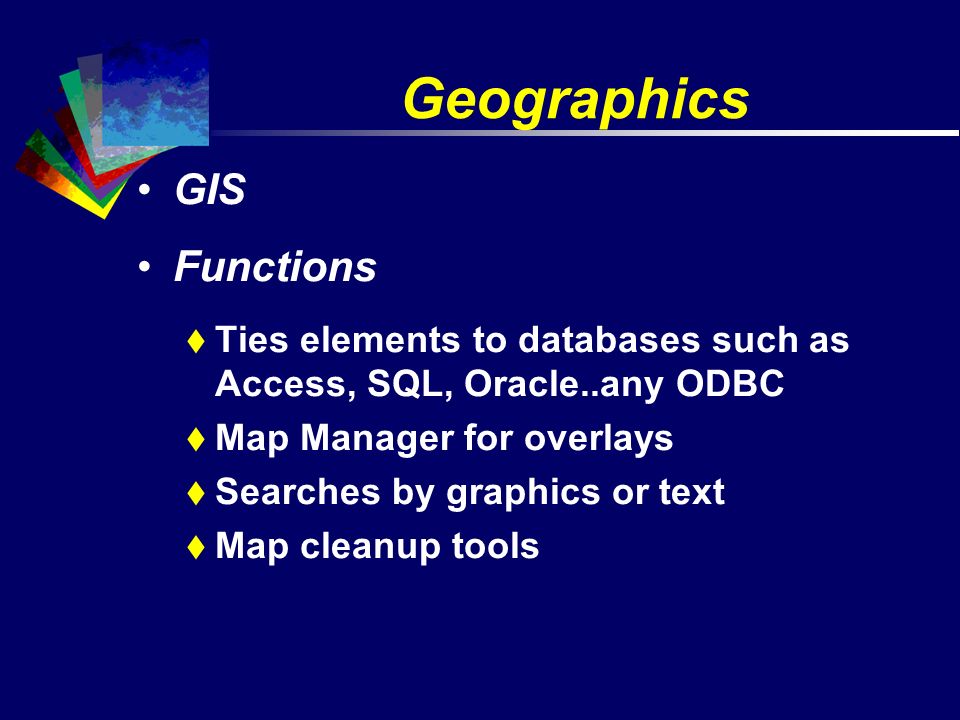 Geographics

• GIS

• Functions

♦ Ties elements to databases such as Access, SQL, Oracle..any ODBC

♦ Map Manager for overlays

♦ Searches by graphics or text

♦ Map cleanup tools